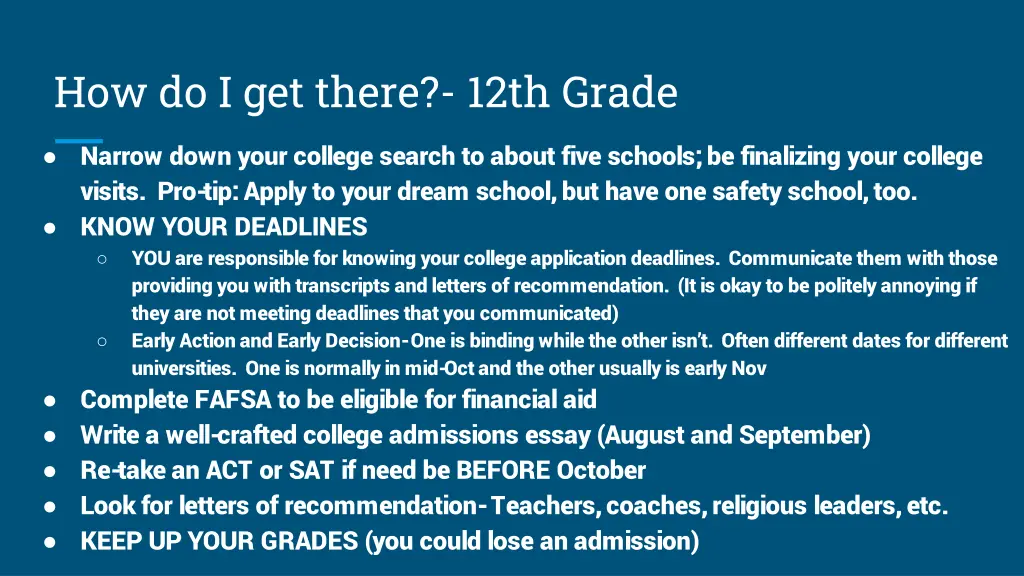 How do I get there?- 12th Grade

● Narrow down your college search to about five schools; be finalizing your college visits. Pro-tip: Apply to your dream school, but have one safety school, too.
● KNOW YOUR DEADLINES
○ YOU are responsible for knowing your college application deadlines. Communicate them with those providing you with transcripts and letters of recommendation. (It is okay to be politely annoying if they are not meeting deadlines that you communicated)
○ Early Action and Early Decision- One is binding while the other isn't. Often different dates for different universities. One is normally in mid-Oct and the other usually is early Nov
● Complete FAFSA to be eligible for financial aid
● Write a well-crafted college admissions essay (August and September)
● Re-take an ACT or SAT if need be BEFORE October
● Look for letters of recommendation- Teachers, coaches, religious leaders, etc.
● KEEP UP YOUR GRADES (you could lose an admission)